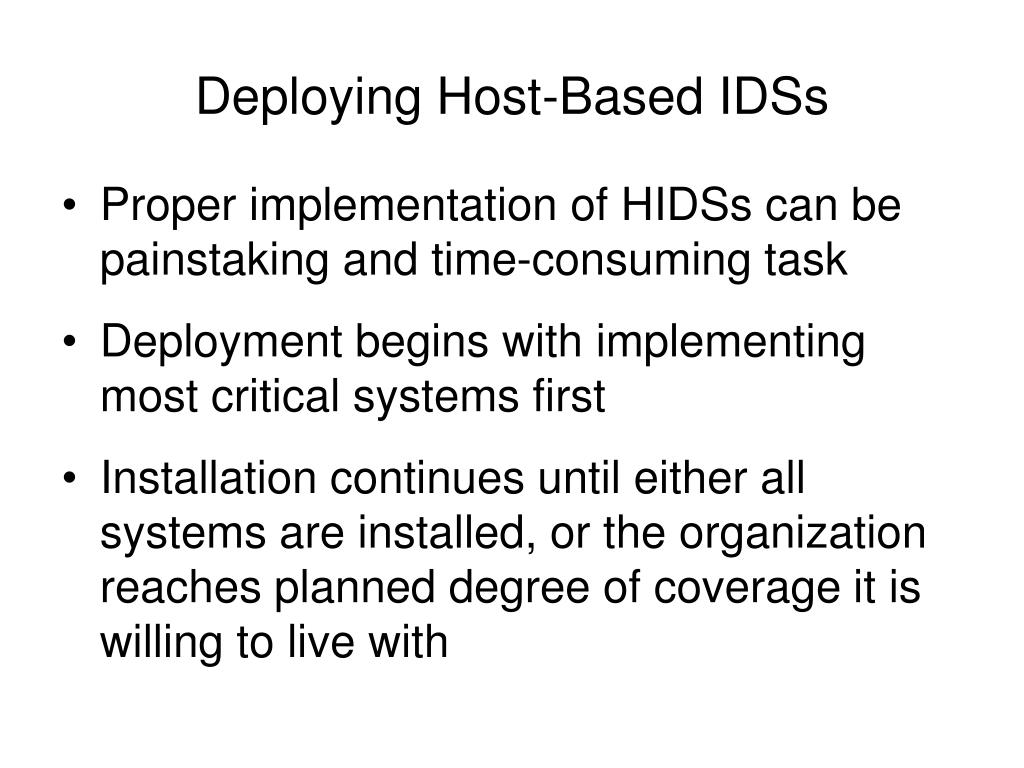 Deploying Host-Based IDSs

• Proper implementation of HIDSs can be painstaking and time-consuming task

• Deployment begins with implementing most critical systems first

• Installation continues until either all systems are installed, or the organization reaches planned degree of coverage it is willing to live with